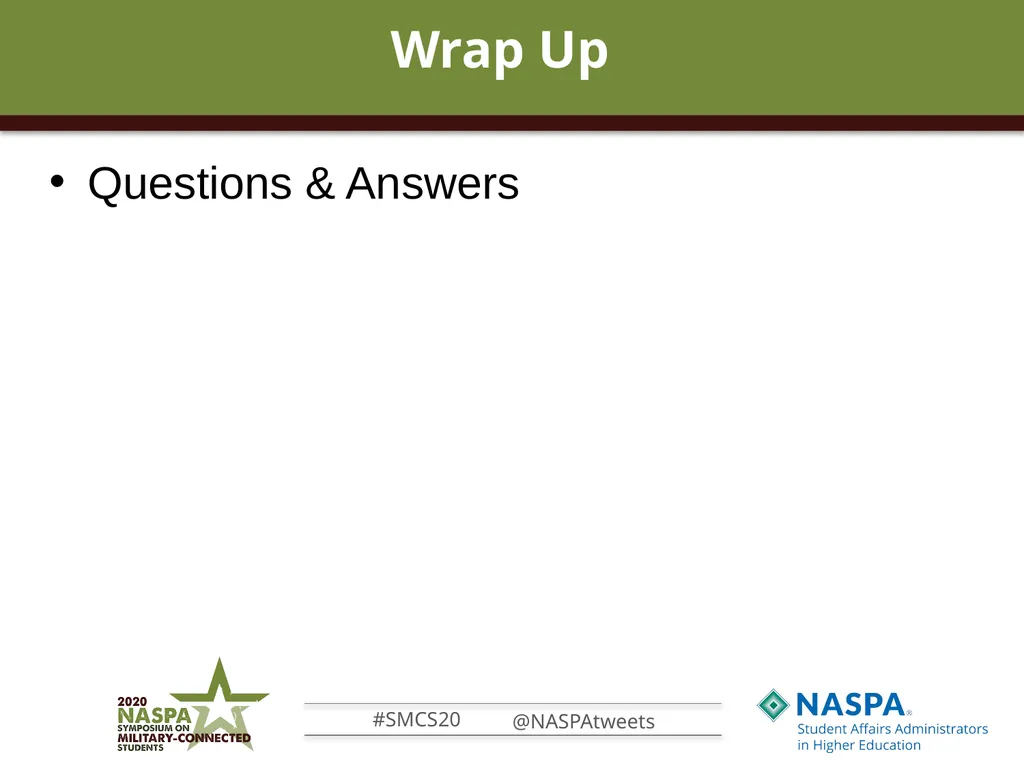 Wrap Up

• Questions & Answers

2020
NASPA
SYMPOSIUM ON
MILITARY-CONNECTED
STUDENTS

#SMCS20 @NASPAtweets

NASPA®
Student Affairs Administrators in Higher Education